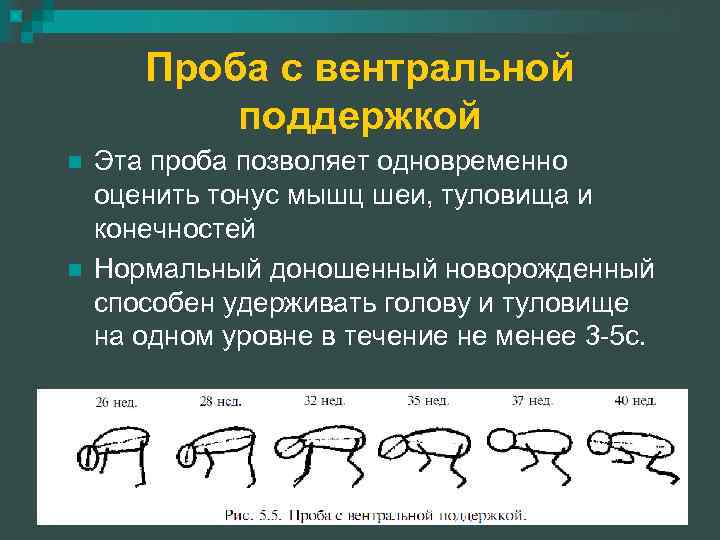 Проба с вентральной поддержкой

Эта проба позволяет одновременно оценить тонус мышц шеи, туловища и конечностей

Нормальный доношенный новорожденный способен удерживать голову и туловище на одном уровне в течение не менее 3-5с.

26 нед. 28 нед. 32 нед. 35 нед. 37 нед. 40 нед.

Рис. 5.5. Проба с вентральной поддержкой.